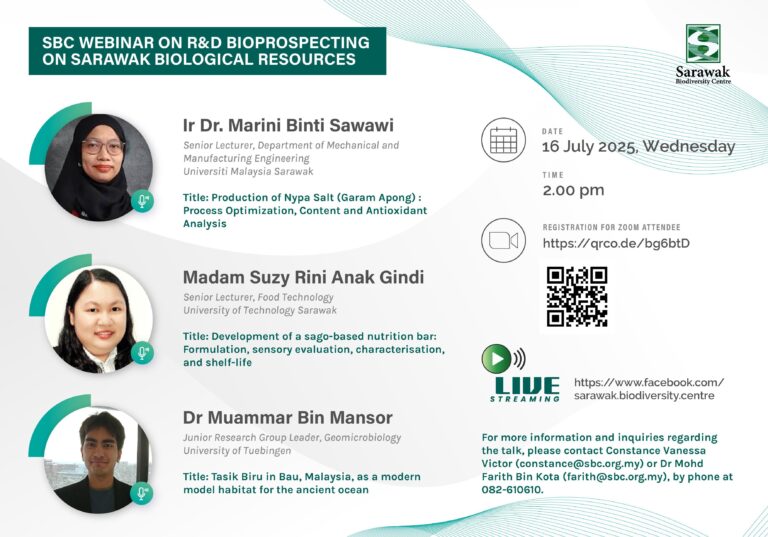 SBC WEBINAR ON R&D BIOPROSPECTING ON SARAWAK BIOLOGICAL RESOURCES

Sarawak
Biodiversity Centre

Ir Dr. Marini Binti Sawawi
Senior Lecturer, Department of Mechanical and Manufacturing Engineering
Universiti Malaysia Sarawak

Title: Production of Nypa Salt (Garam Apong) : Process Optimization, Content and Antioxidant Analysis

Madam Suzy Rini Anak Gindi
Senior Lecturer, Food Technology
University of Technology Sarawak

Title: Development of a sago-based nutrition bar: Formulation, sensory evaluation, characterisation, and shelf-life

Dr Muammar Bin Mansor
Junior Research Group Leader, Geomicrobiology
University of Tuebingen

Title: Tasik Biru in Bau, Malaysia, as a modern model habitat for the ancient ocean

DATE
16 July 2025, Wednesday

TIME
2.00 pm

REGISTRATION FOR ZOOM ATTENDEE
https://qrco.de/bg6btD

LIVE
STREAMING

https://www.facebook.com/sarawak.biodiversity.centre

For more information and inquiries regarding the talk, please contact Constance Vanessa Victor (constance@sbc.org.my) or Dr Mohd Farith Bin Kota (farith@sbc.org.my), by phone at 082-610610.